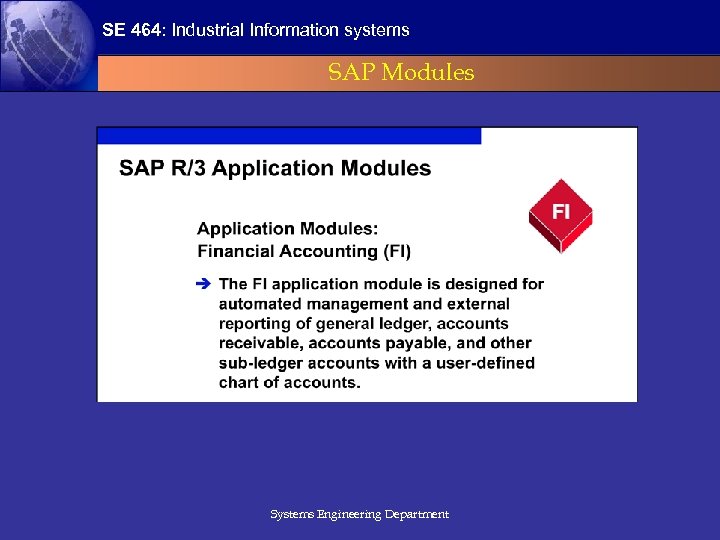 SE 464: Industrial Information systems

SAP Modules

SAP R/3 Application Modules

FI

Application Modules:
Financial Accounting (FI)

➔ The FI application module is designed for automated management and external reporting of general ledger, accounts receivable, accounts payable, and other sub-ledger accounts with a user-defined chart of accounts.

Systems Engineering Department